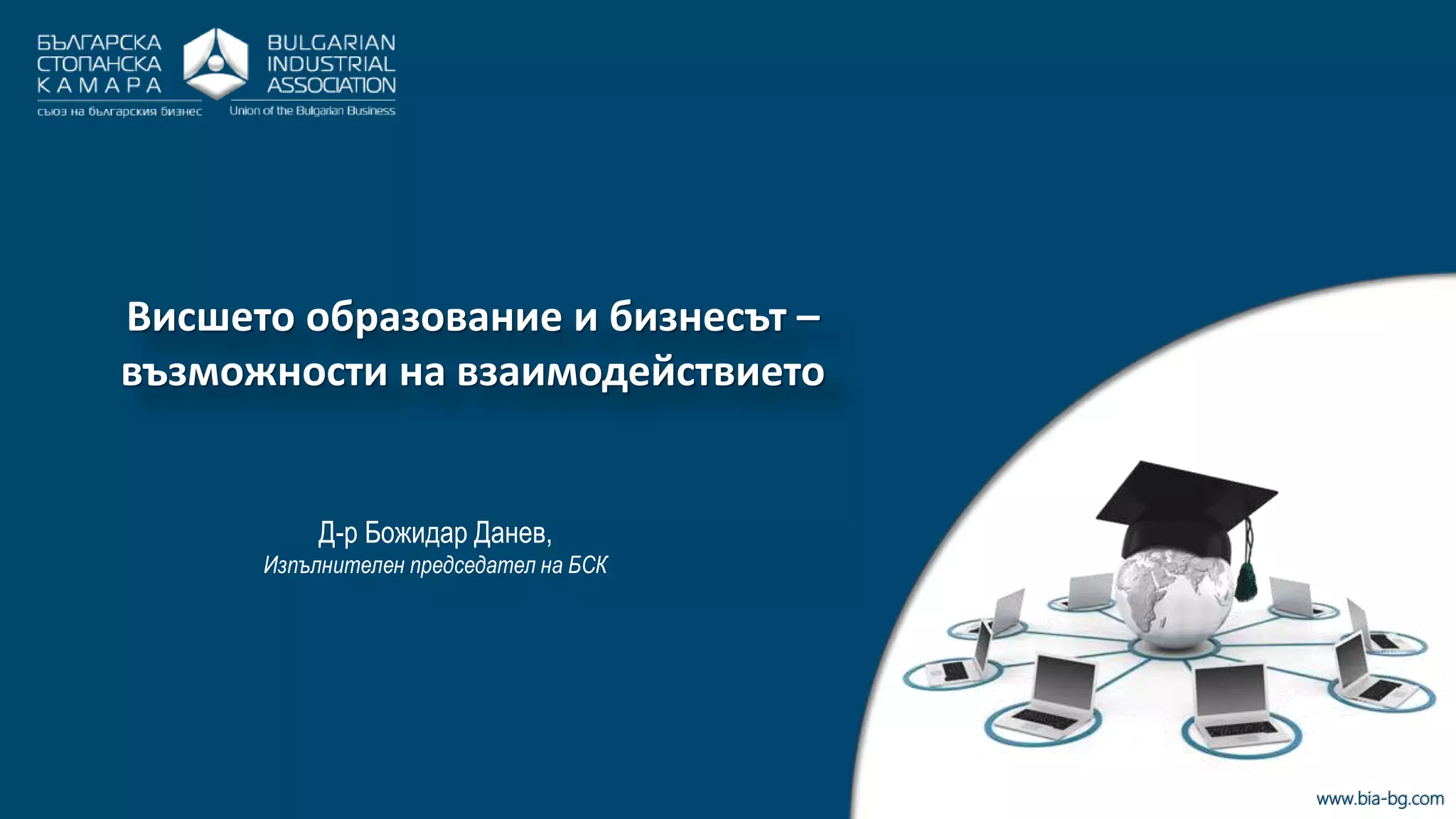 БЪЛГАРСКА СТОПАНСКА КАМАРА
съюз на българския бизнес

BULGARIAN INDUSTRIAL ASSOCIATION
Union of the Bulgarian Business

Висшето образование и бизнесът – възможности на взаимодействието

Д-р Божидар Данев,
Изпълнителен председател на БСК

www.bia-bg.com